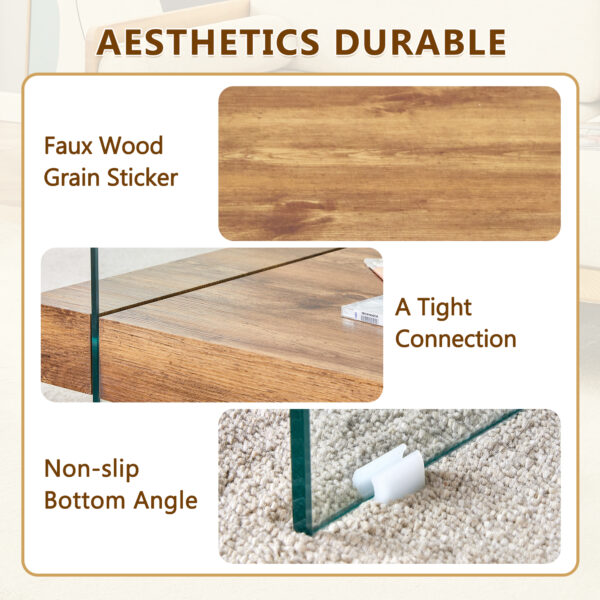 AESTHETICS DURABLE

Faux Wood Grain Sticker

A Tight Connection

Non-slip Bottom Angle